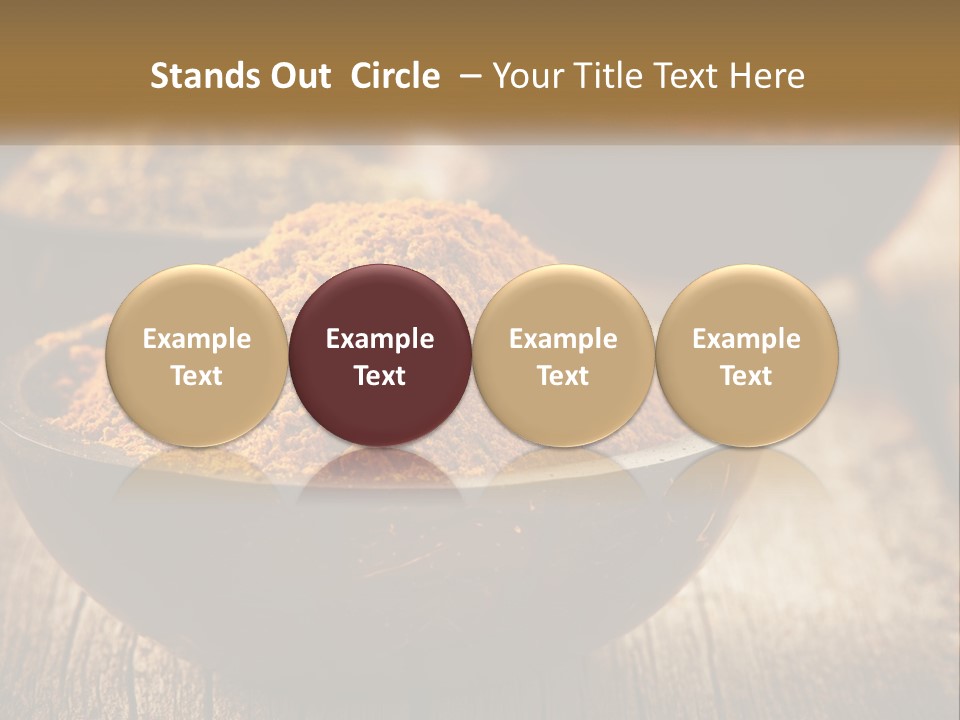 Stands Out  Circle  – Your Title Text Here

Example Text

Example Text

Example Text

Example Text